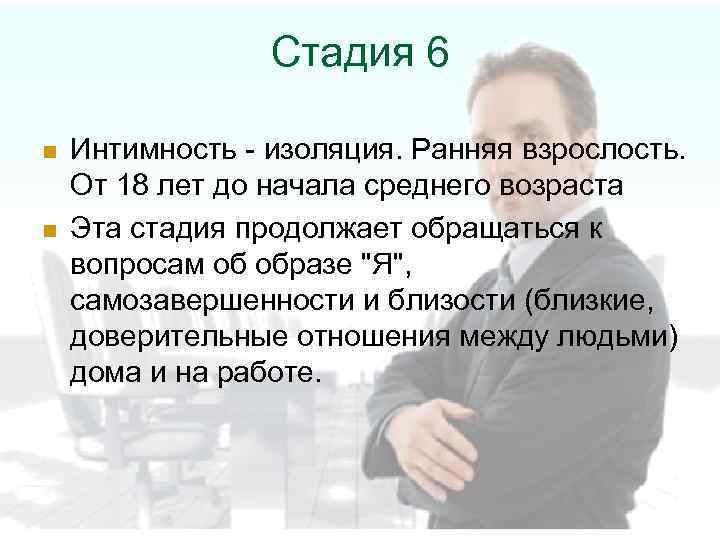 Стадия 6

Интимность - изоляция. Ранняя взрослость. От 18 лет до начала среднего возраста

Эта стадия продолжает обращаться к вопросам об образе "Я", самозавершенности и близости (близкие, доверительные отношения между людьми) дома и на работе.